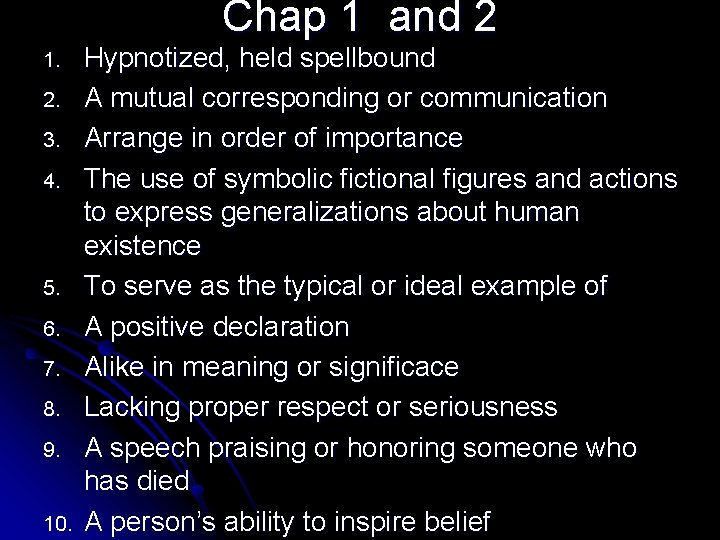 Chap 1 and 2

1. Hypnotized, held spellbound
2. A mutual corresponding or communication
3. Arrange in order of importance
4. The use of symbolic fictional figures and actions to express generalizations about human existence
5. To serve as the typical or ideal example of
6. A positive declaration
7. Alike in meaning or significace
8. Lacking proper respect or seriousness
9. A speech praising or honoring someone who has died
10. A person's ability to inspire belief